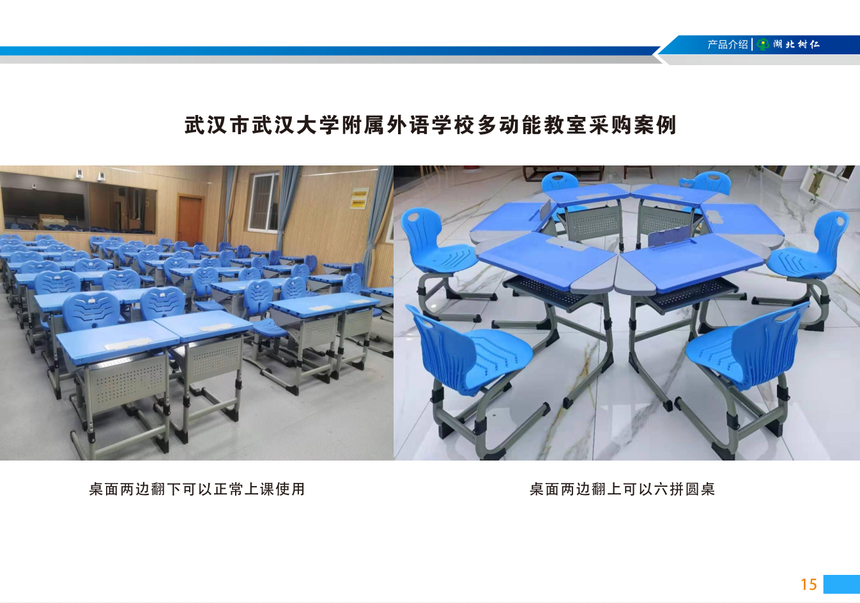 产品介绍 | 湖北树仁

武汉市武汉大学附属外语学校多动能教室采购案例

桌面两边翻下可以正常上课使用

桌面两边翻上可以六拼圆桌

15